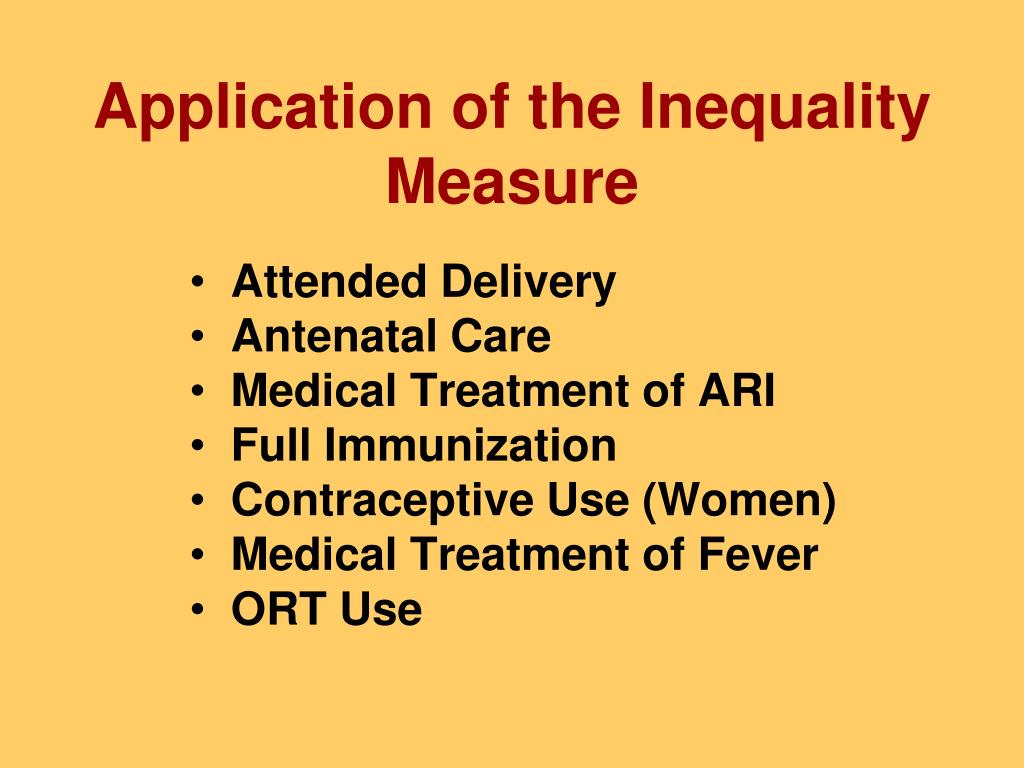 Application of the Inequality Measure

• Attended Delivery
• Antenatal Care
• Medical Treatment of ARI
• Full Immunization
• Contraceptive Use (Women)
• Medical Treatment of Fever
• ORT Use